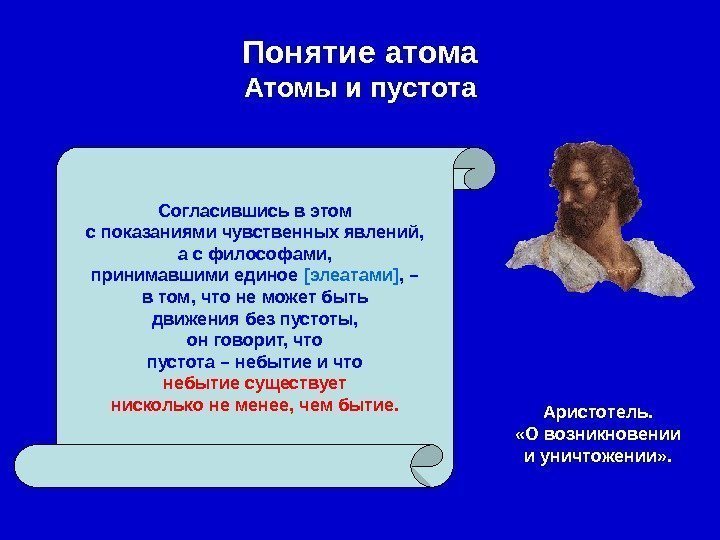 Понятие атома
Атомы и пустота

Согласившись в этом с показаниями чувственных явлений, а с философами, принимавшими единое [элеатами], – в том, что не может быть движения без пустоты, он говорит, что пустота – небытие и что небытие существует нисколько не менее, чем бытие.

Аристотель. «О возникновении и уничтожении».